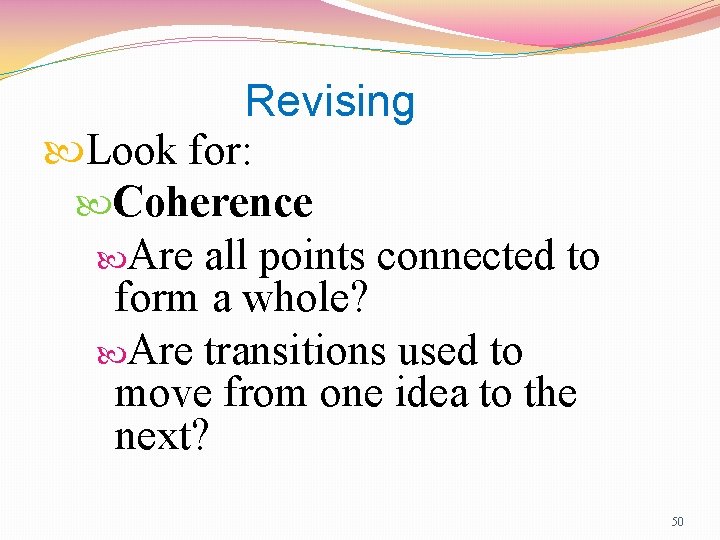 Revising

Look for:

Coherence

Are all points connected to form a whole?

Are transitions used to move from one idea to the next?

50